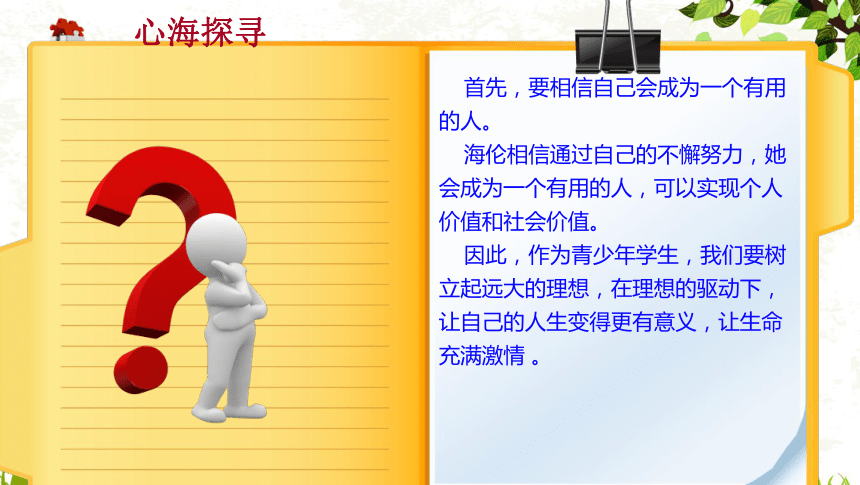 心海探寻

首先，要相信自己会成为一个有用的人。

海伦相信通过自己的不懈努力，她会成为一个有用的人，可以实现个人价值和社会价值。

因此，作为青少年学生，我们要树立起远大的理想，在理想的驱动下，让自己的人生变得更有意义，让生命充满激情 。